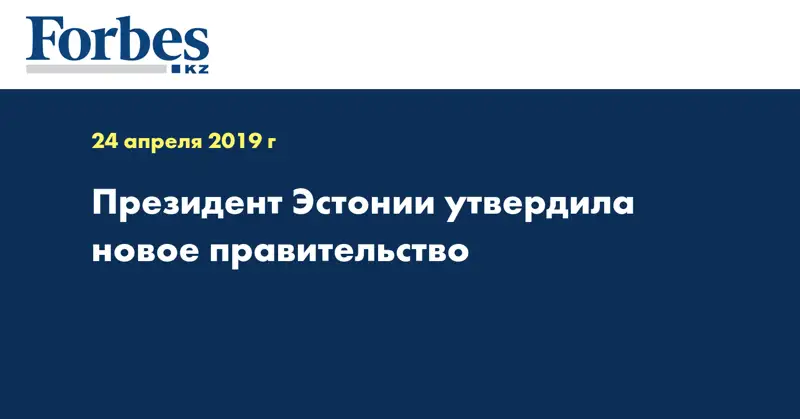 Forbes
KZ

24 апреля 2019 г

Президент Эстонии утвердила новое правительство